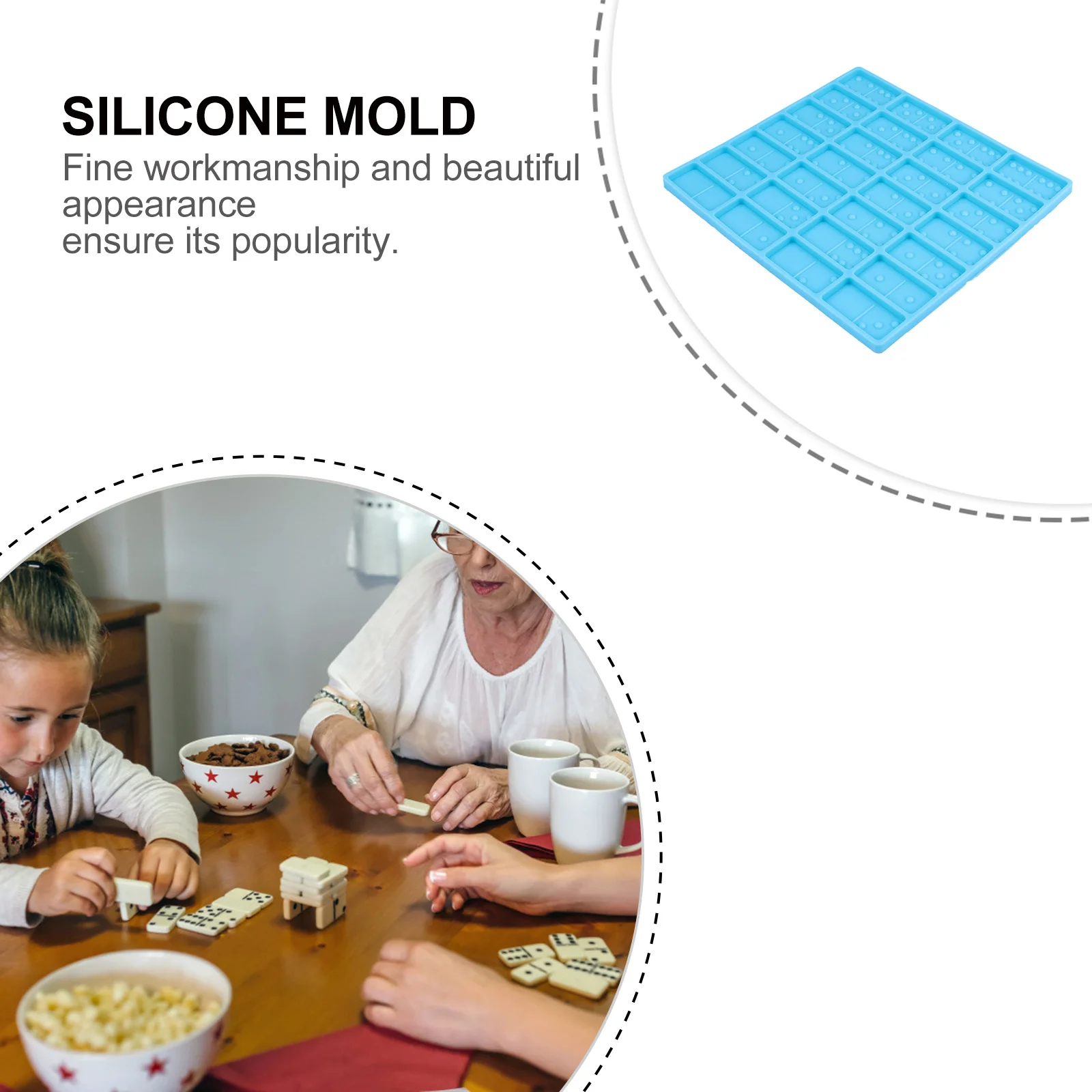 SILICONE MOLD
Fine workmanship and beautiful appearance
ensure its popularity.